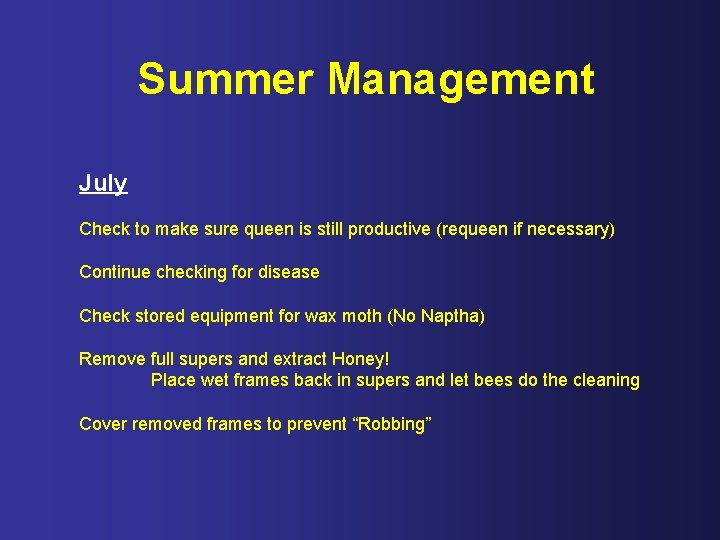 Summer Management

July

Check to make sure queen is still productive (requeen if necessary)

Continue checking for disease

Check stored equipment for wax moth (No Naptha)

Remove full supers and extract Honey!
Place wet frames back in supers and let bees do the cleaning

Cover removed frames to prevent “Robbing”